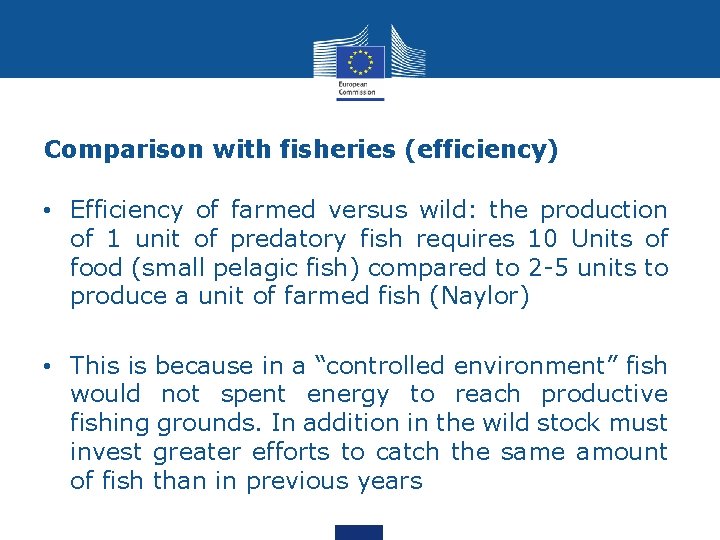 European Commission

Comparison with fisheries (efficiency)

• Efficiency of farmed versus wild: the production of 1 unit of predatory fish requires 10 Units of food (small pelagic fish) compared to 2-5 units to produce a unit of farmed fish (Naylor)

• This is because in a “controlled environment” fish would not spent energy to reach productive fishing grounds. In addition in the wild stock must invest greater efforts to catch the same amount of fish than in previous years